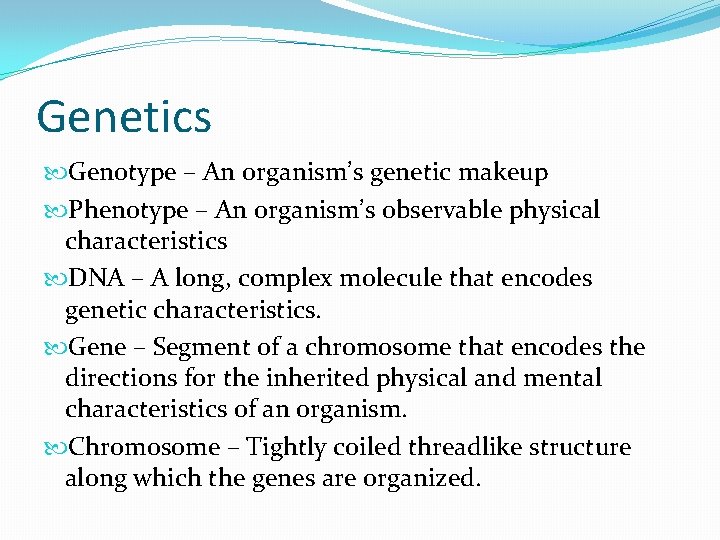 Genetics

Genotype – An organism's genetic makeup

Phenotype – An organism's observable physical characteristics

DNA – A long, complex molecule that encodes genetic characteristics.

Gene – Segment of a chromosome that encodes the directions for the inherited physical and mental characteristics of an organism.

Chromosome – Tightly coiled threadlike structure along which the genes are organized.